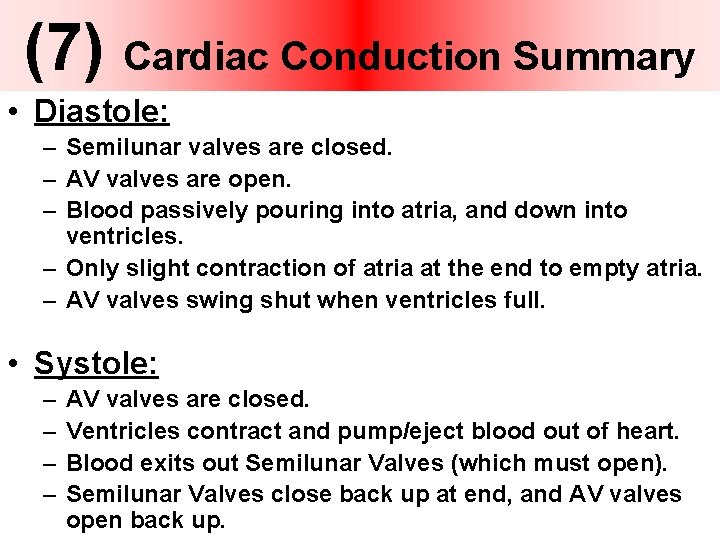 (7) Cardiac Conduction Summary

• Diastole:
– Semilunar valves are closed.
– AV valves are open.
– Blood passively pouring into atria, and down into ventricles.
– Only slight contraction of atria at the end to empty atria.
– AV valves swing shut when ventricles full.

• Systole:
– AV valves are closed.
– Ventricles contract and pump/eject blood out of heart.
– Blood exits out Semilunar Valves (which must open).
– Semilunar Valves close back up at end, and AV valves open back up.